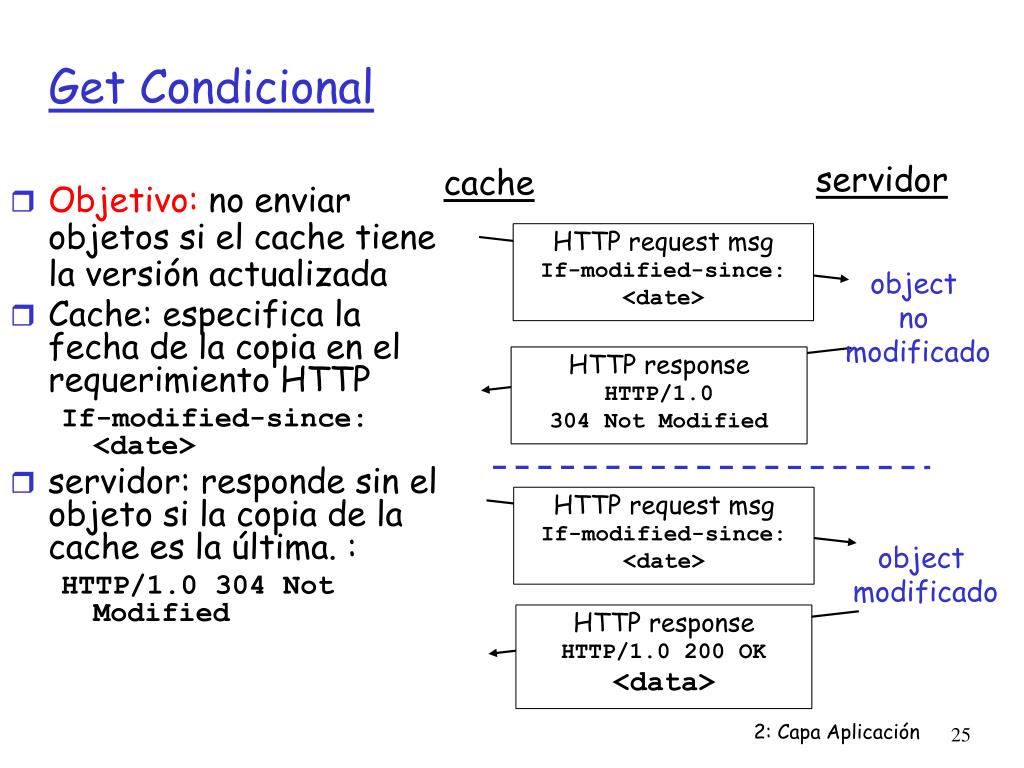 Get Condicional

Objetivo: no enviar objetos si el cache tiene la versión actualizada

Cache: especifica la fecha de la copia en el requerimiento HTTP

If-modified-since: <date>

servidor: responde sin el objeto si la copia de la cache es la última. :

HTTP/1.0 304 Not Modified

cache

servidor

HTTP request msg
If-modified-since: <date>

object no modificado

HTTP response
HTTP/1.0
304 Not Modified

HTTP request msg
If-modified-since: <date>

object modificado

HTTP response
HTTP/1.0 200 OK
<data>

2: Capa Aplicación 25